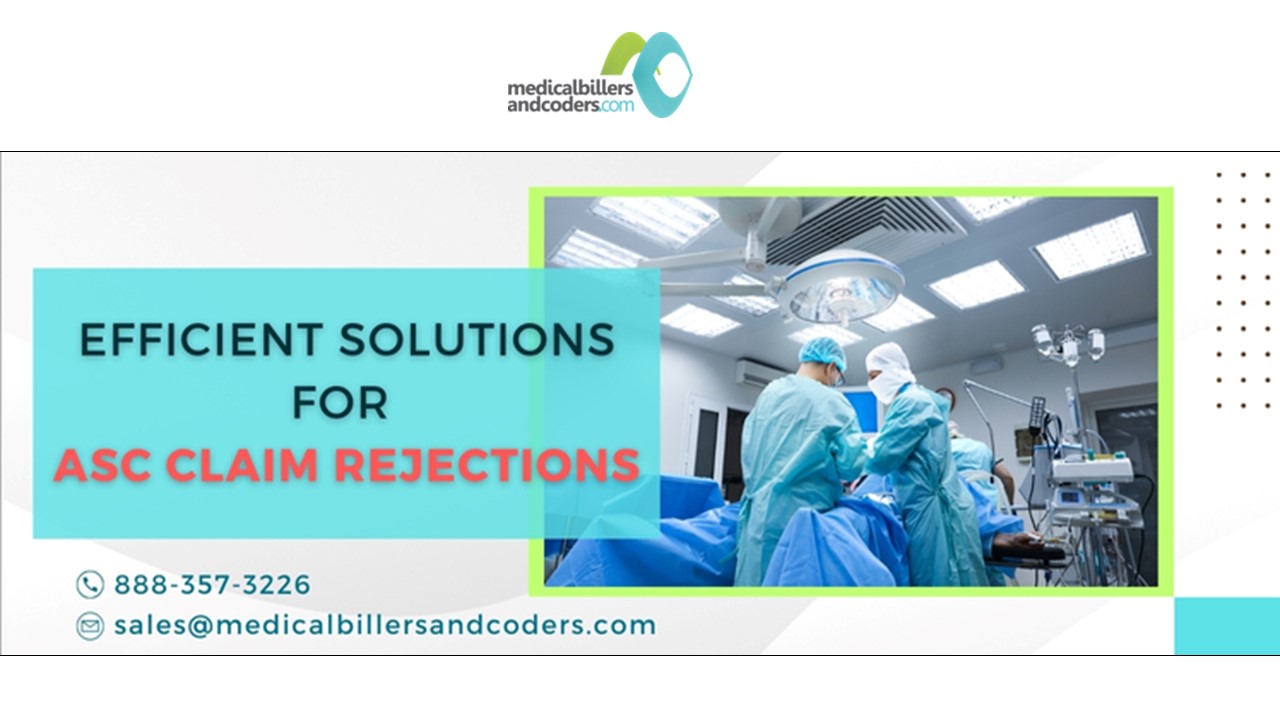 medicalbillers andcoders.com

EFFICIENT SOLUTIONS FOR ASC CLAIM REJECTIONS

888-357-3226

sales@medicalbillersandcoders.com